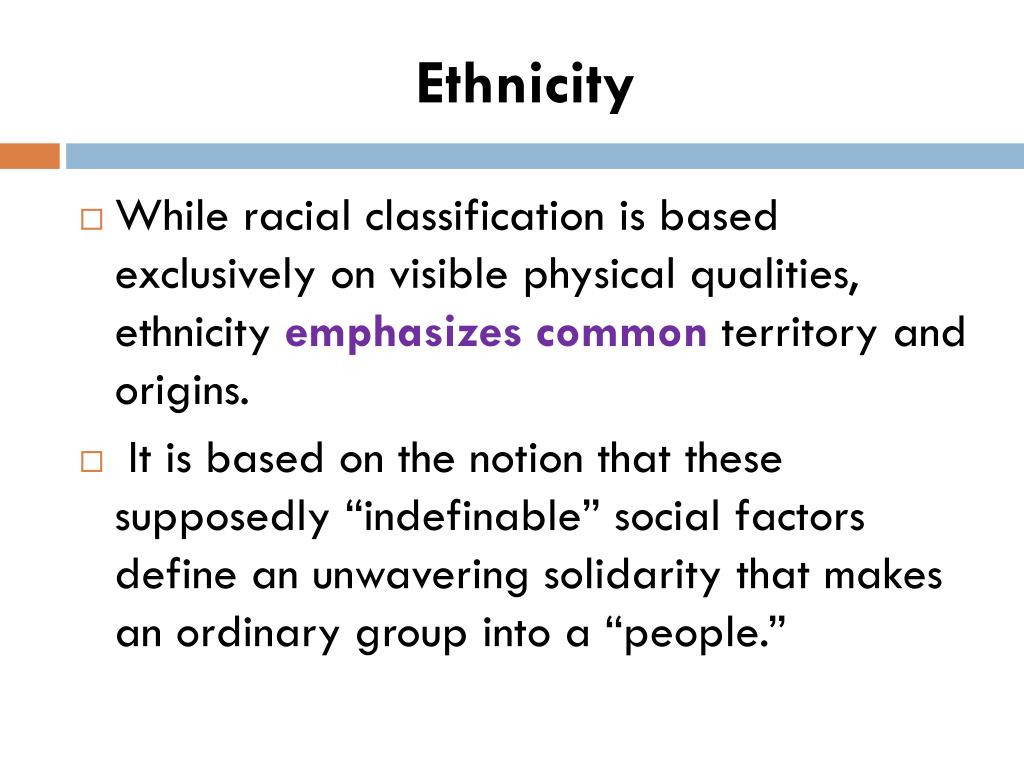 Ethnicity

□ While racial classification is based exclusively on visible physical qualities, ethnicity emphasizes common territory and origins.

□ It is based on the notion that these supposedly “indefinable” social factors define an unwavering solidarity that makes an ordinary group into a “people.”